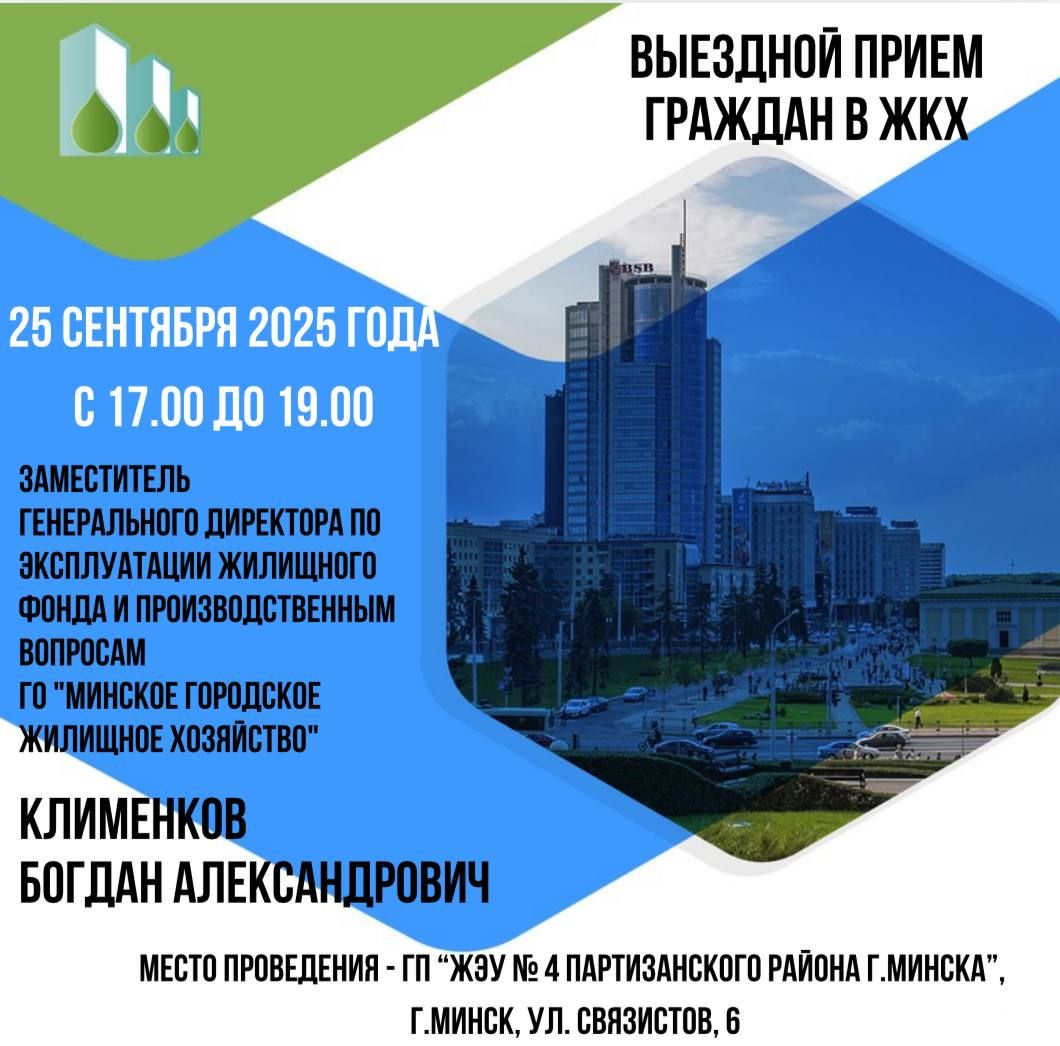 ВЫЕЗДНОЙ ПРИЕМ ГРАЖДАН В ЖКХ

BSB

25 СЕНТЯБРЯ 2025 ГОДА
С 17.00 ДО 19.00

ЗАМЕСТИТЕЛЬ ГЕНЕРАЛЬНОГО ДИРЕКТОРА ПО ЭКСПЛУАТАЦИИ ЖИЛИЩНОГО ФОНДА И ПРОИЗВОДСТВЕННЫМ ВОПРОСАМ
ГО "МИНСКОЕ ГОРОДСКОЕ ЖИЛИЩНОЕ ХОЗЯЙСТВО"

КЛИМЕНКОВ
БОГДАН АЛЕКСАНДРОВИЧ

МЕСТО ПРОВЕДЕНИЯ - ГП “ЖЭУ № 4 ПАРТИЗАНСКОГО РАЙОНА Г.МИНСКА”, Г.МИНСК, УЛ. СВЯЗИСТОВ, 6